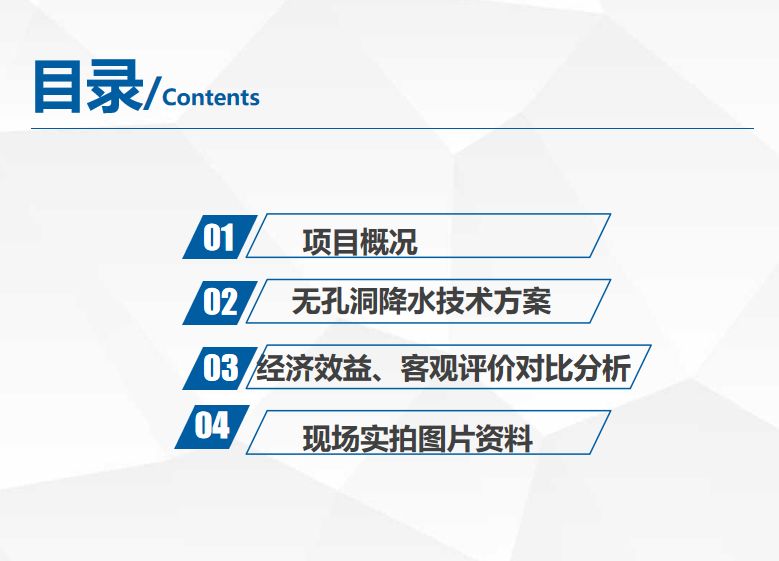 目录/Contents

01 项目概况

02 无孔洞降水技术方案

03 经济效益、客观评价对比分析

04 现场实拍图片资料